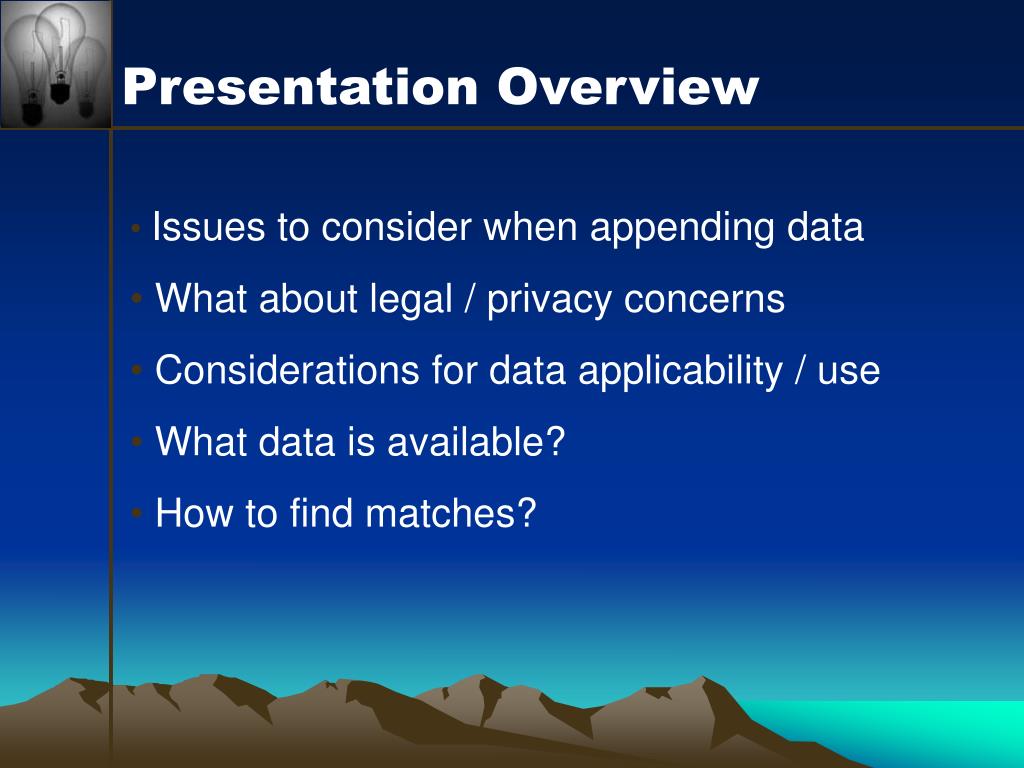 Presentation Overview

• Issues to consider when appending data
• What about legal / privacy concerns
• Considerations for data applicability / use
• What data is available?
• How to find matches?